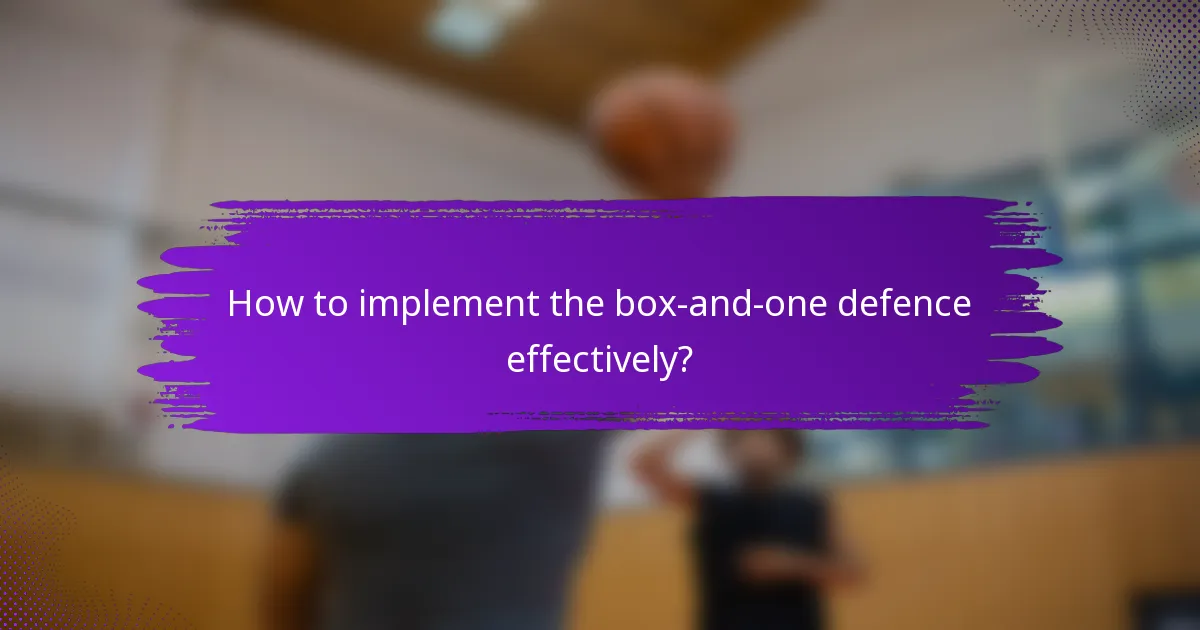 How to implement the box-and-one defence effectively?